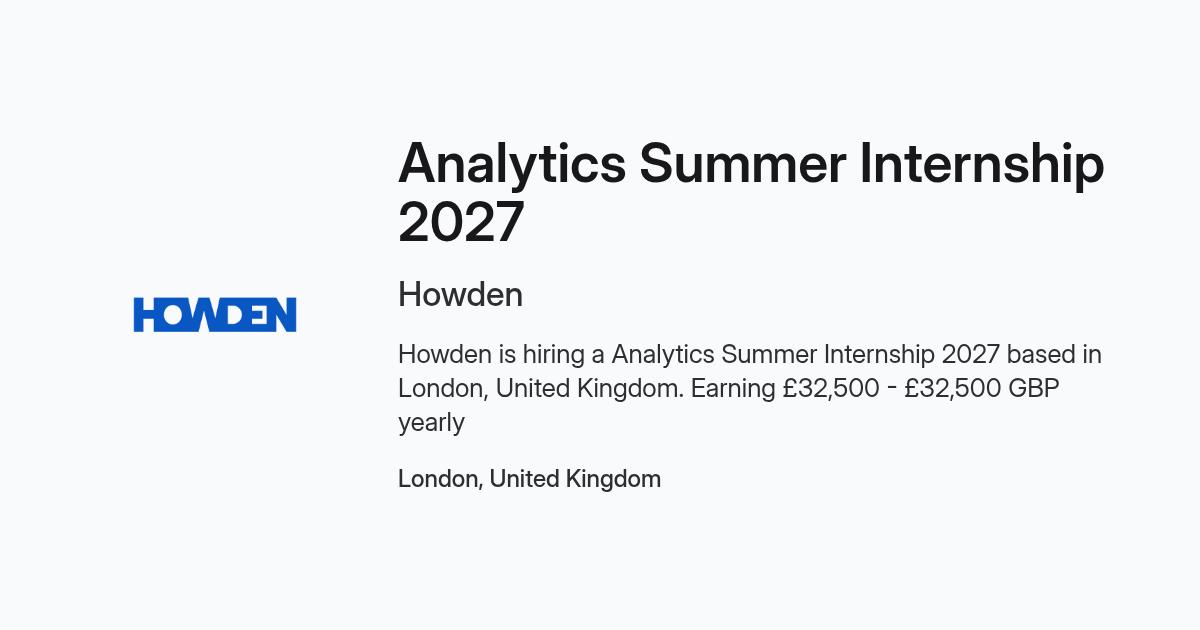 HOWDEN

Analytics Summer Internship 2027

Howden

Howden is hiring a Analytics Summer Internship 2027 based in London, United Kingdom. Earning £32,500 - £32,500 GBP yearly

London, United Kingdom